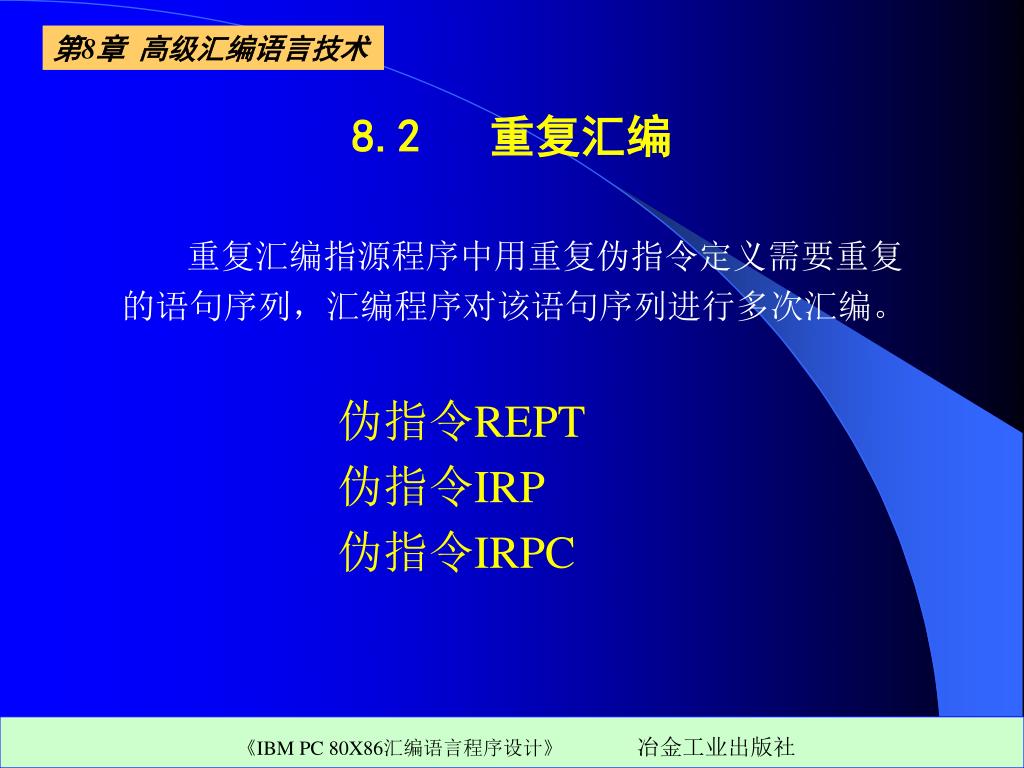 第8章 高级汇编语言技术

8.2 重复汇编

重复汇编指源程序中用重复伪指令定义需要重复的语句序列，汇编程序对该语句序列进行多次汇编。

伪指令REPT
伪指令IRP
伪指令IRPC

《IBM PC 80X86汇编语言程序设计》 冶金工业出版社